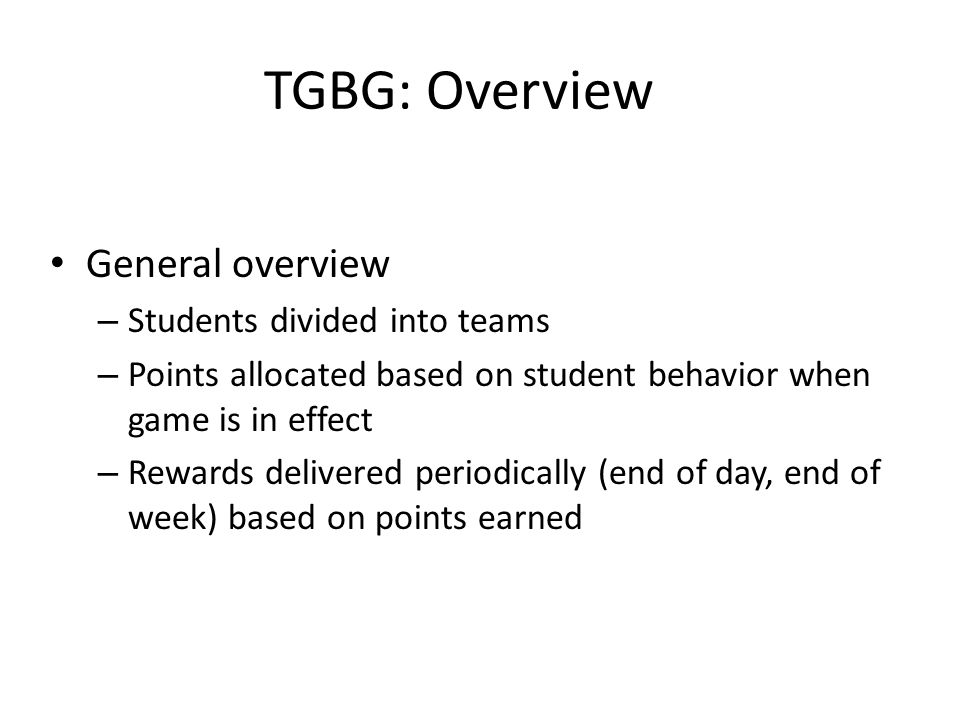 TGBG: Overview

• General overview
– Students divided into teams
– Points allocated based on student behavior when game is in effect
– Rewards delivered periodically (end of day, end of week) based on points earned